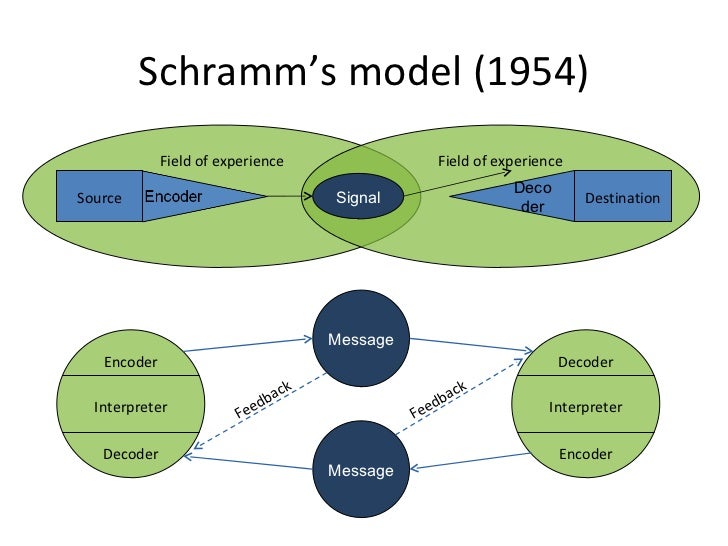 Schramm's model (1954)

Field of experience

Source

Encoder

Signal

Field of experience

Deco der

Destination

Encoder

Interpreter

Decoder

Message

Feedback

Feedback

Message

Decoder

Interpreter

Encoder